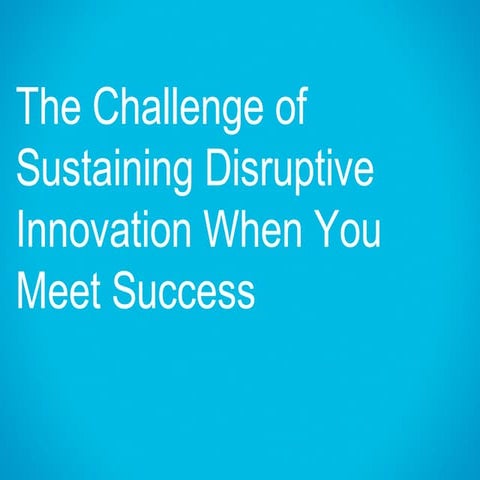 The Challenge of Sustaining Disruptive Innovation When You Meet Success